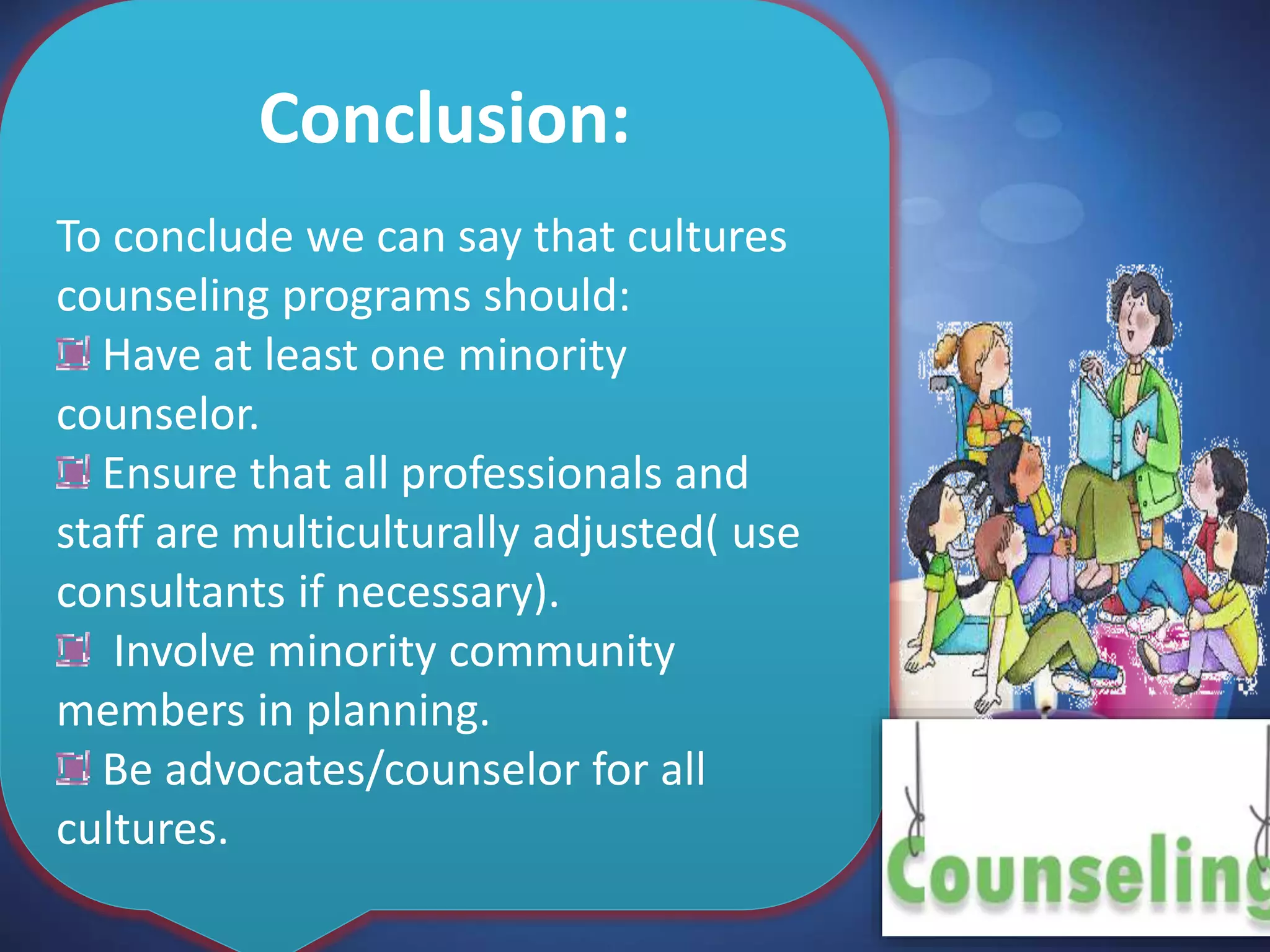 Conclusion:

To conclude we can say that cultures counseling programs should:
Have at least one minority counselor.
Ensure that all professionals and staff are multiculturally adjusted( use consultants if necessary).
Involve minority community members in planning.
Be advocates/counselor for all cultures.

Counseling